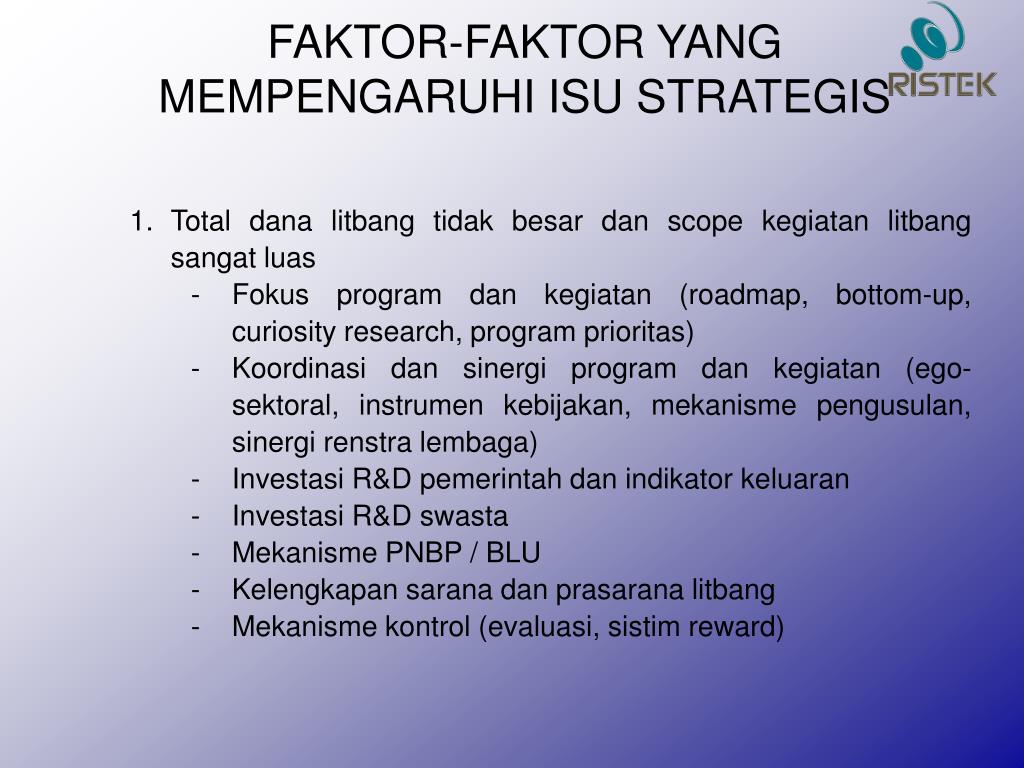 FAKTOR-FAKTOR YANG MEMPENGARUHI ISU STRATEGIS

RISTEK

1. Total dana litbang tidak besar dan scope kegiatan litbang sangat luas
- Fokus program dan kegiatan (roadmap, bottom-up, curiosity research, program prioritas)
- Koordinasi dan sinergi program dan kegiatan (ego-sektoral, instrumen kebijakan, mekanisme pengusulan, sinergi renstra lembaga)
- Investasi R&D pemerintah dan indikator keluaran
- Investasi R&D swasta
- Mekanisme PNBP / BLU
- Kelengkapan sarana dan prasarana litbang
- Mekanisme kontrol (evaluasi, sistim reward)